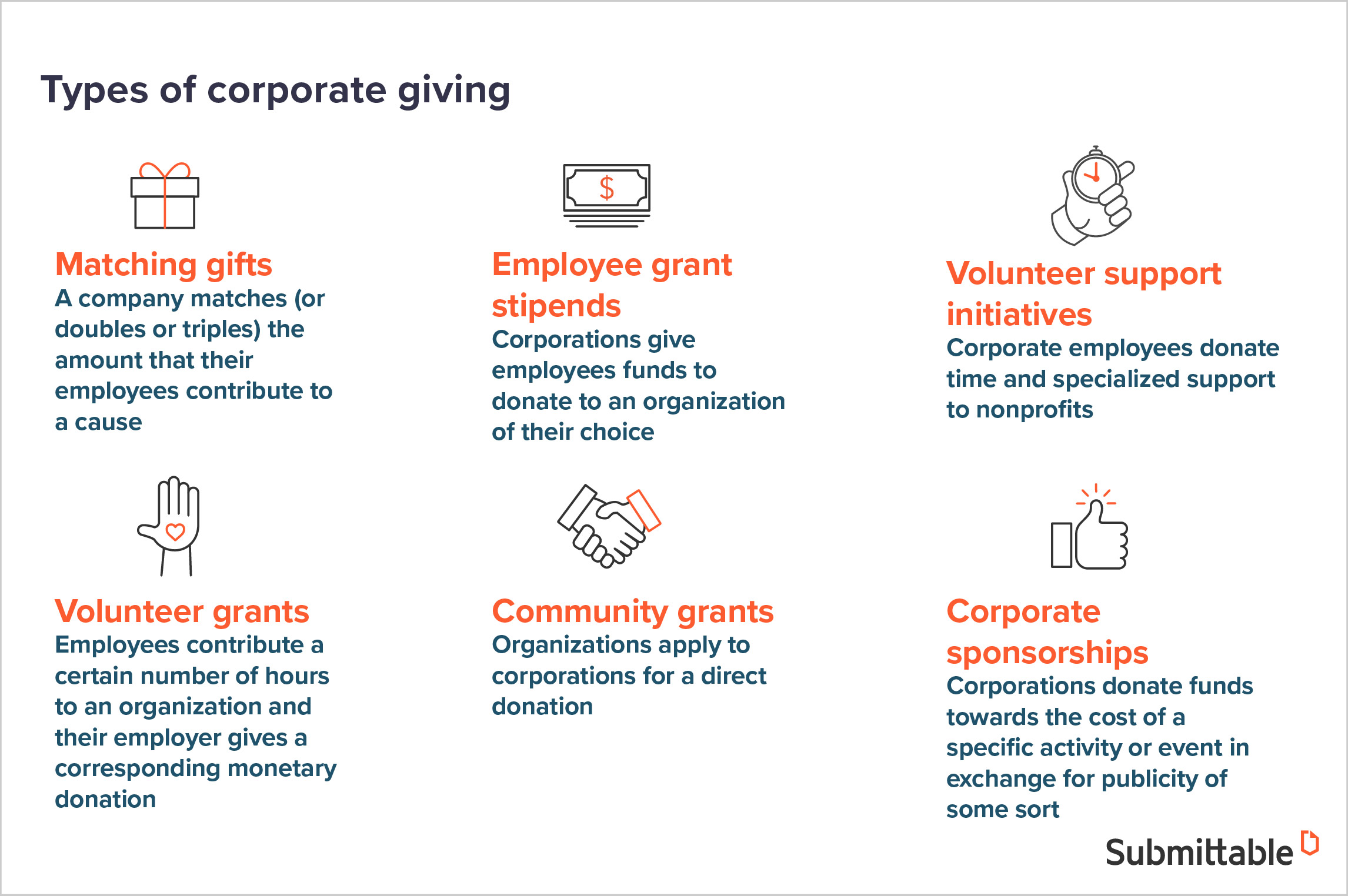 Types of corporate giving

$

Matching gifts
A company matches (or doubles or triples) the amount that their employees contribute to a cause

Employee grant stipends
Corporations give employees funds to donate to an organization of their choice

Volunteer support initiatives
Corporate employees donate time and specialized support to nonprofits

Volunteer grants
Employees contribute a certain number of hours to an organization and their employer gives a corresponding monetary donation

Community grants
Organizations apply to corporations for a direct donation

Corporate sponsorships
Corporations donate funds towards the cost of a specific activity or event in exchange for publicity of some sort

Submittable